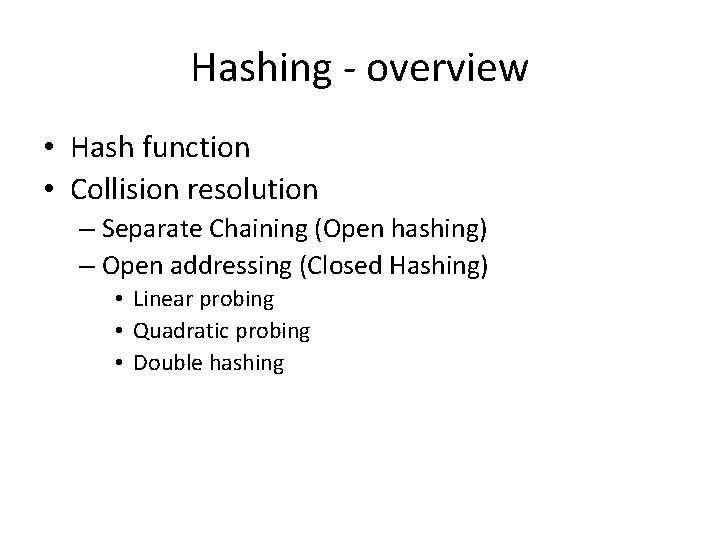 Hashing - overview

• Hash function
• Collision resolution
– Separate Chaining (Open hashing)
– Open addressing (Closed Hashing)
• Linear probing
• Quadratic probing
• Double hashing